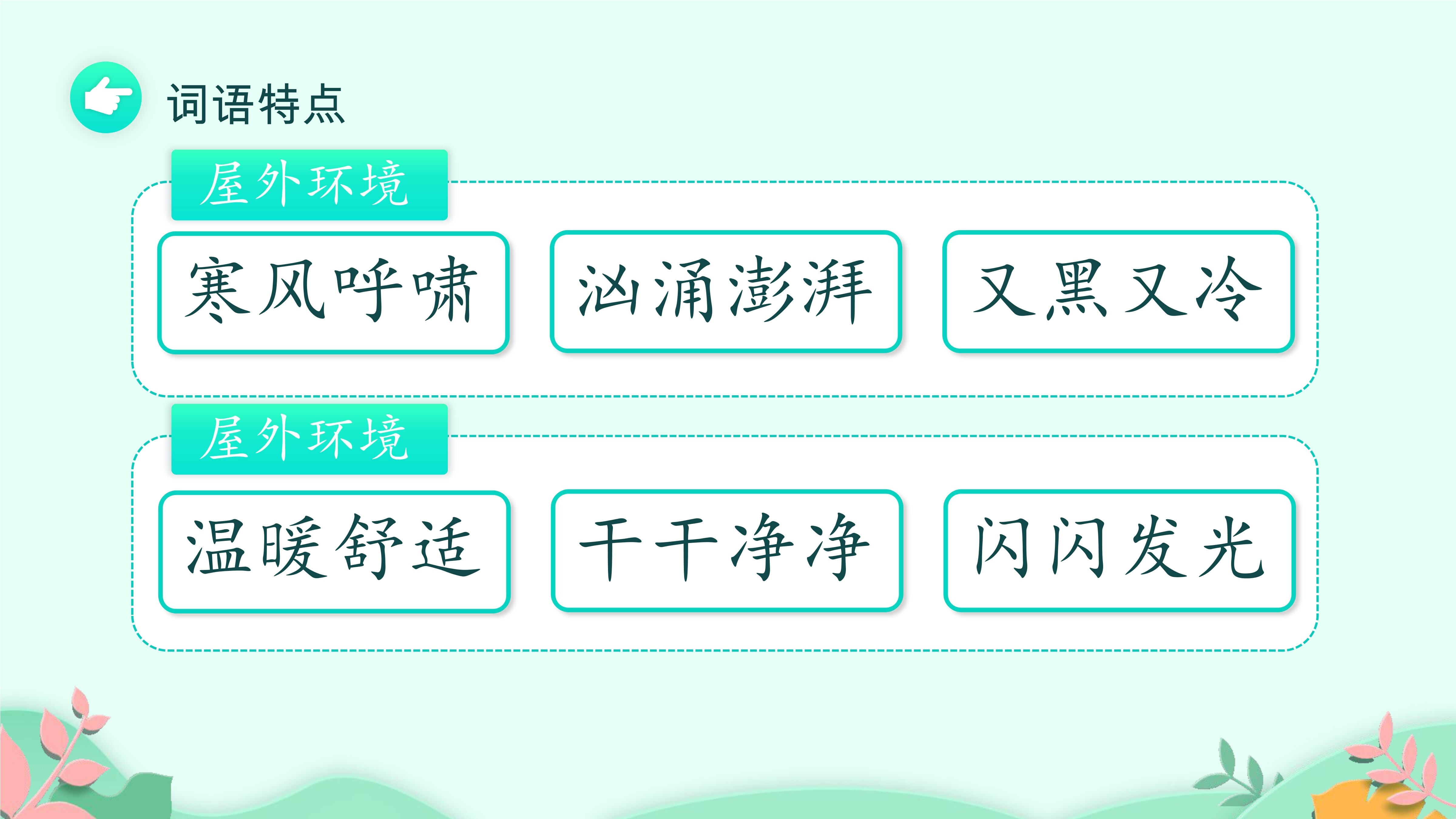 词语特点

屋外环境

寒风呼啸

汹涌澎湃

又黑又冷

屋外环境

温暖舒适

干干净净

闪闪发光